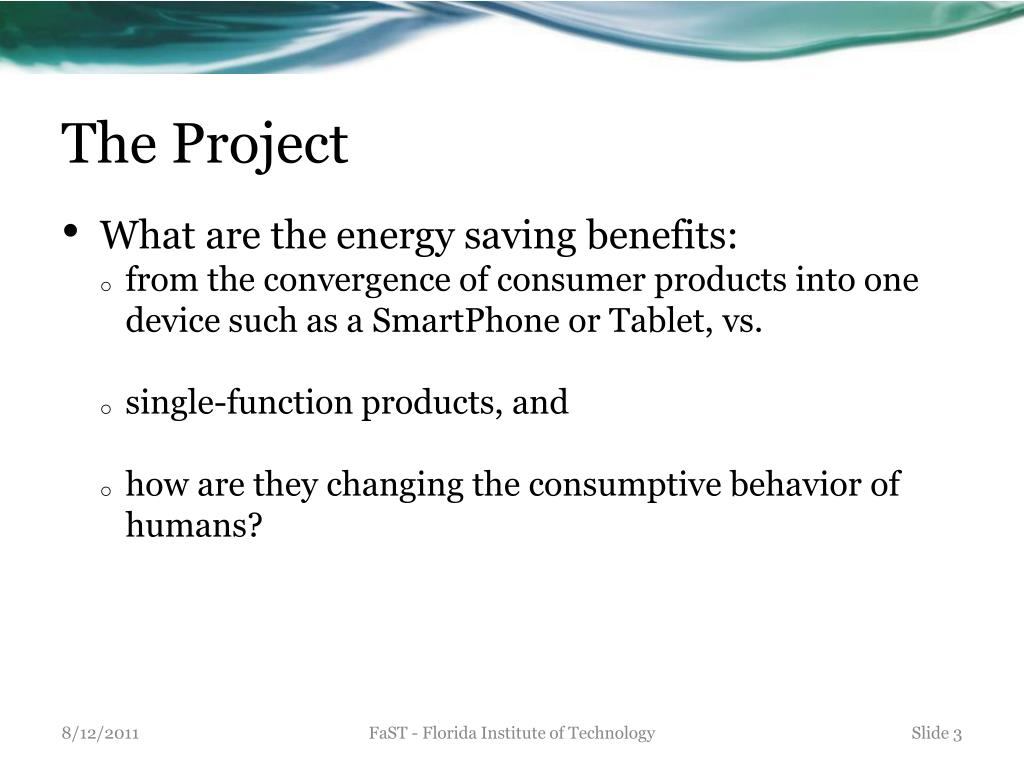 The Project

• What are the energy saving benefits:
  o from the convergence of consumer products into one device such as a SmartPhone or Tablet, vs.

  o single-function products, and

  o how are they changing the consumptive behavior of humans?

8/12/2011

FaST - Florida Institute of Technology

Slide 3